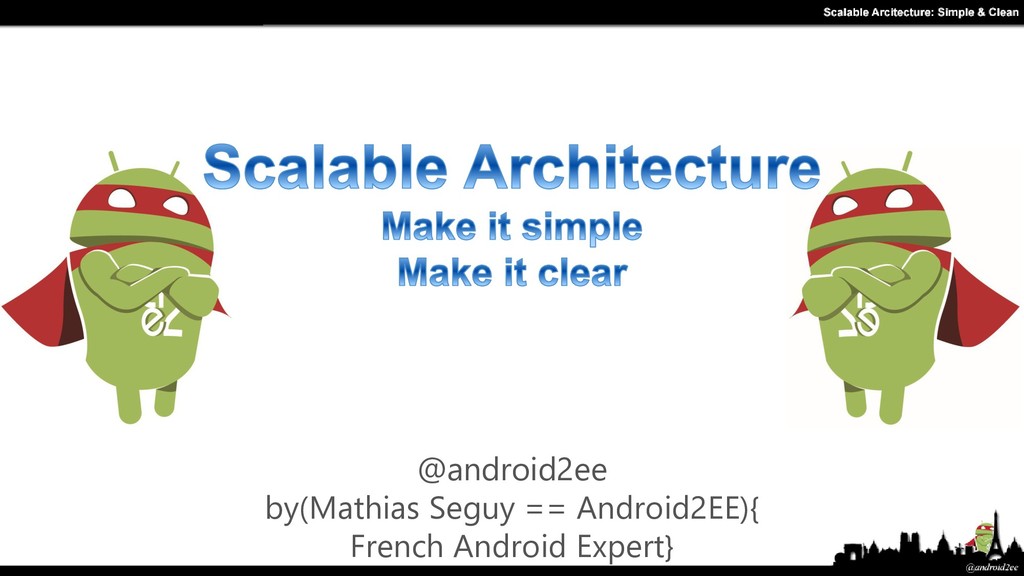 Scalable Arcitecture: Simple & Clean

Scalable Architecture
Make it simple
Make it clear

@android2ee
by(Mathias Seguy == Android2EE){
French Android Expert}

@android2ee